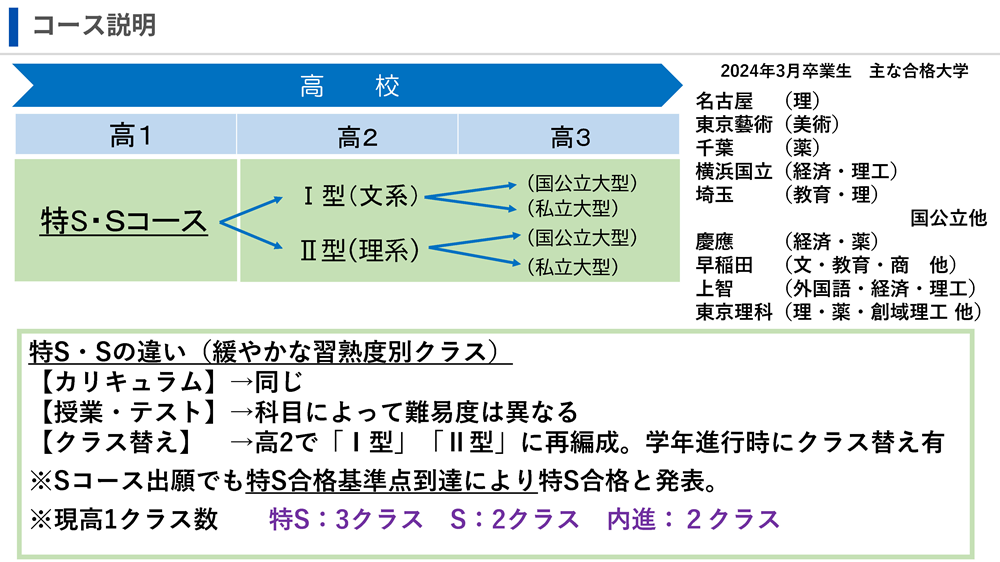 コース説明

高　校

| 高1 | 高2 | 高3 |
|---|---|---|
| 特S・Sコース | Ⅰ型（文系） | （国公立大型） |
| | | （私立大型） |
| | Ⅱ型（理系） | （国公立大型） |
| | | （私立大型） |

2024年3月卒業生　主な合格大学
名古屋　（理）
東京藝術（美術）
千葉　（薬）
横浜国立（経済・理工）
埼玉　（教育・理）
国公立他
慶應　（経済・薬）
早稲田　（文・教育・商　他）
上智　（外国語・経済・理工）
東京理科（理・薬・創域理工 他）

特S・Sの違い（緩やかな習熟度別クラス）
【カリキュラム】→同じ
【授業・テスト】→科目によって難易度は異なる
【クラス替え】　→高2で「Ⅰ型」「Ⅱ型」に再編成。学年進行時にクラス替え有
※Sコース出願でも特S合格基準点到達により特S合格と発表。
※現高1クラス数　　特S：3クラス　S：2クラス　内進：２クラス